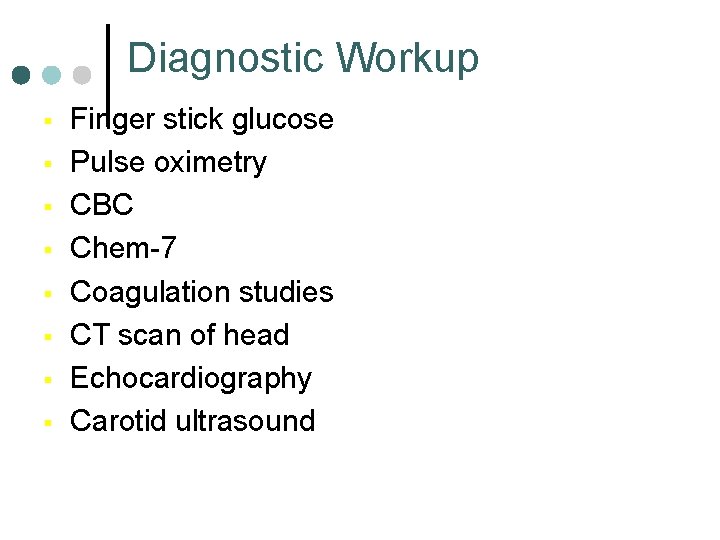 Diagnostic Workup

- Finger stick glucose
- Pulse oximetry
- CBC
- Chem-7
- Coagulation studies
- CT scan of head
- Echocardiography
- Carotid ultrasound